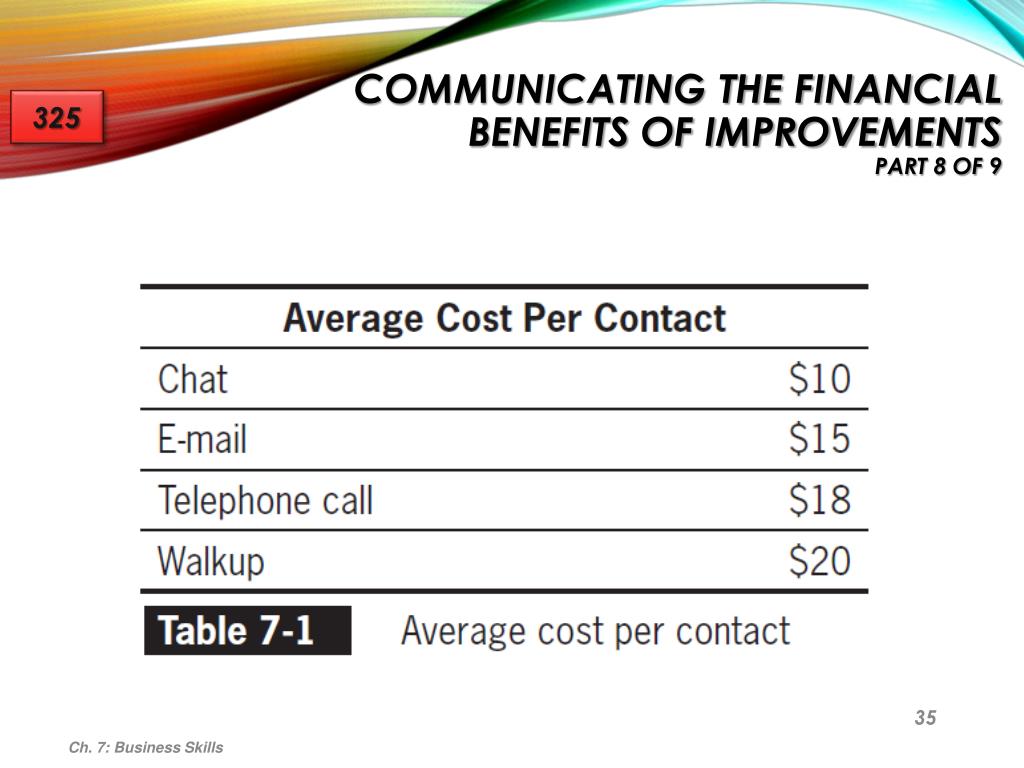 325

COMMUNICATING THE FINANCIAL BENEFITS OF IMPROVEMENTS
PART 8 OF 9

| Average Cost Per Contact | |
|---|---|
| Chat | \$10 |
| E-mail | \$15 |
| Telephone call | \$18 |
| Walkup | \$20 |

Table 7-1 Average cost per contact

35

Ch. 7: Business Skills